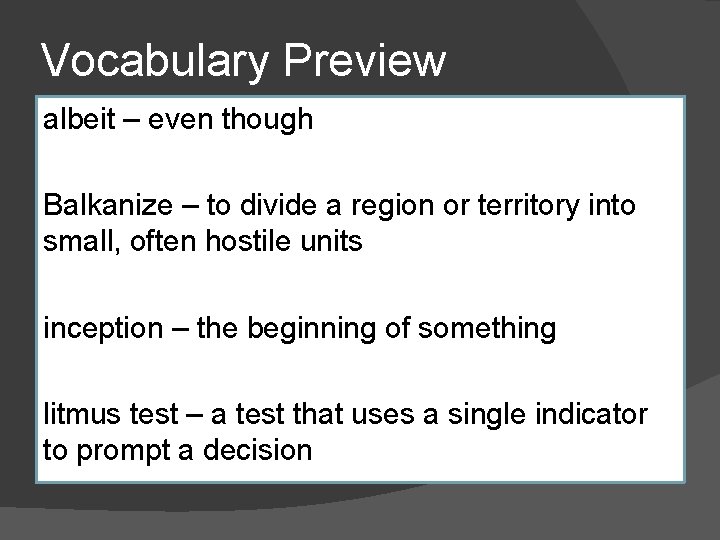 Vocabulary Preview

albeit – even though

Balkanize – to divide a region or territory into small, often hostile units

inception – the beginning of something

litmus test – a test that uses a single indicator to prompt a decision